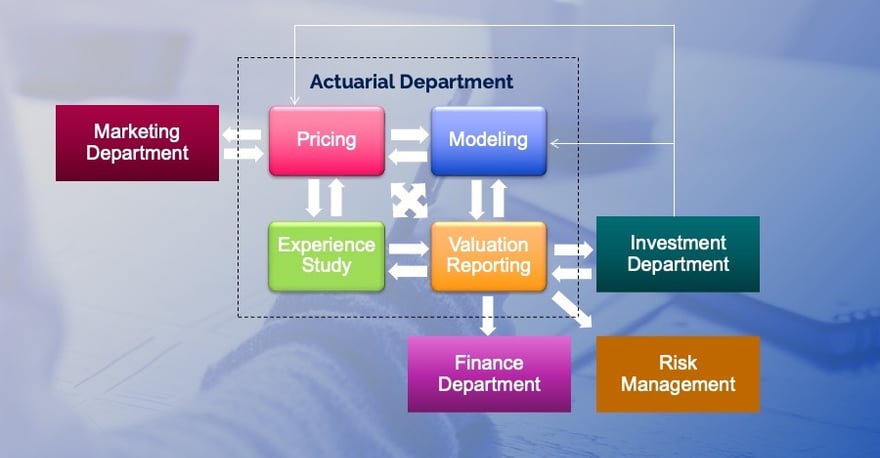 Actuarial Department

Marketing Department

Pricing

Modeling

Experience Study

Valuation Reporting

Investment Department

Finance Department

Risk Management